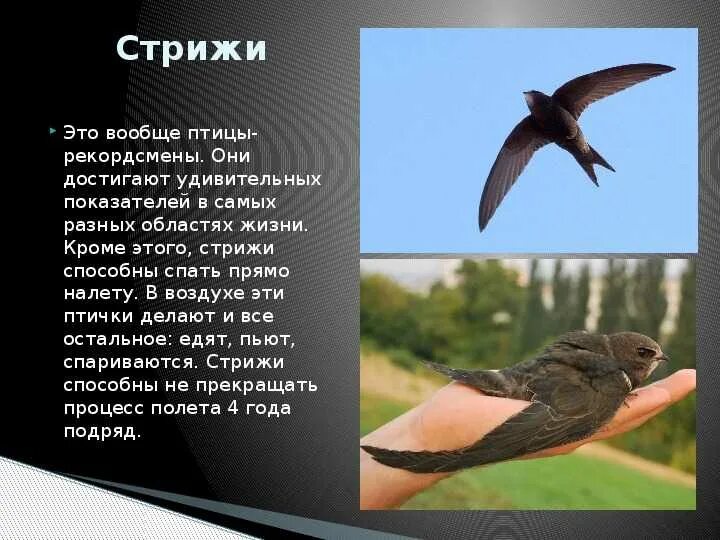 Стрижи

Это вообще птицы-рекордсмены. Они достигают удивительных показателей в самых разных областях жизни. Кроме этого, стрижи способны спать прямо налету. В воздухе эти птички делают и все остальное: едят, пьют, спариваются. Стрижи способны не прекращать процесс полета 4 года подряд.